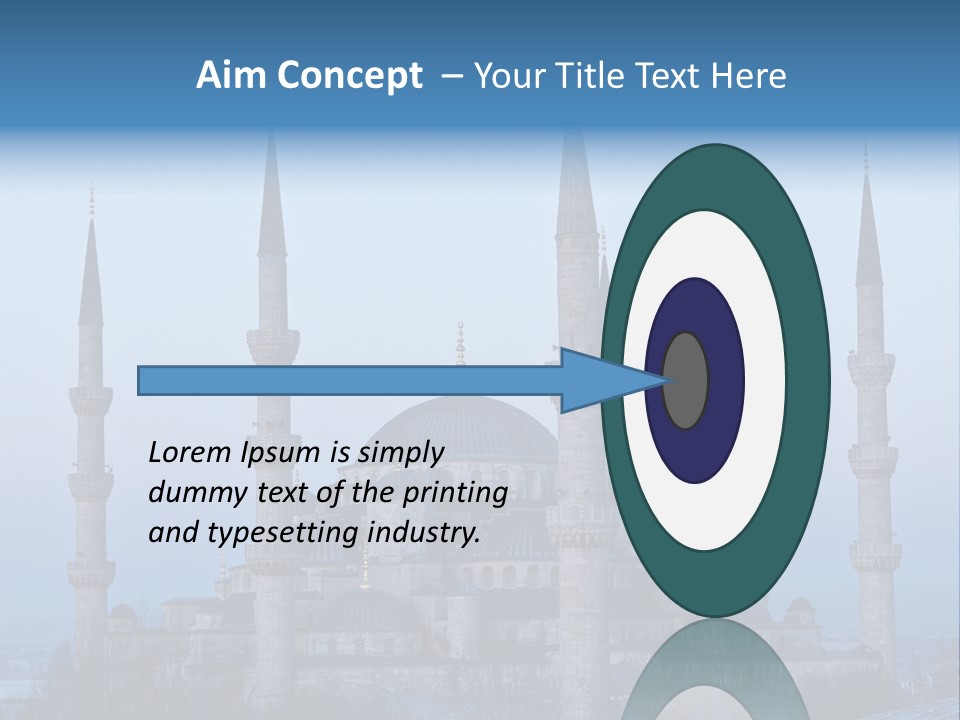 Aim Concept – Your Title Text Here

Lorem Ipsum is simply dummy text of the printing and typesetting industry.